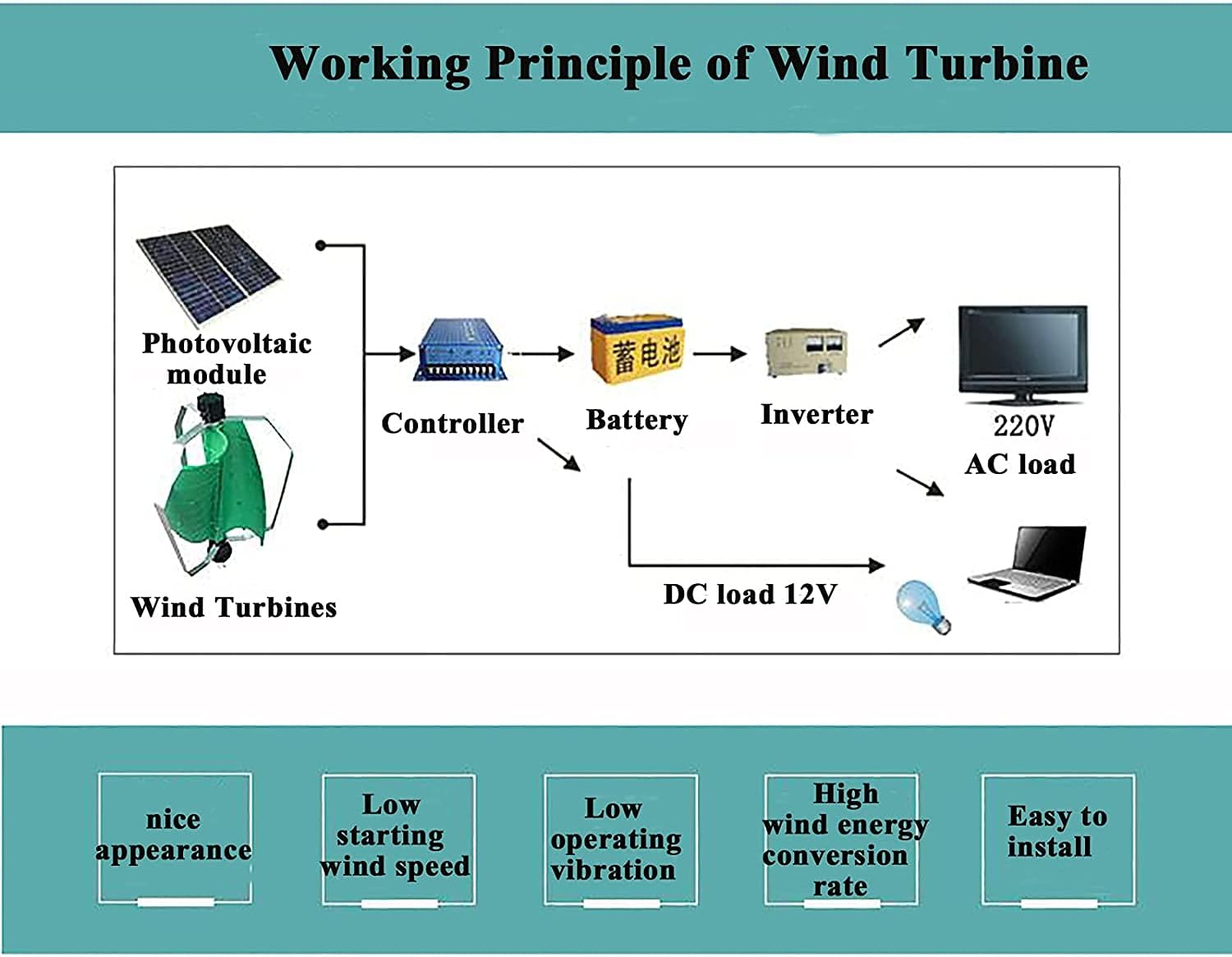 Working Principle of Wind Turbine

Photovoltaic module

Wind Turbines

Controller

蓄电池

Battery

Inverter

220V
AC load

DC load 12V

nice appearance

Low starting wind speed

Low operating vibration

High wind energy conversion rate

Easy to install